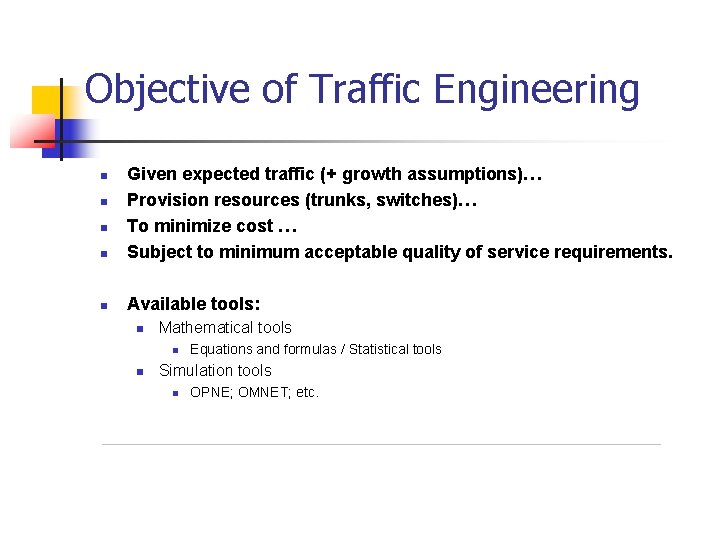 Objective of Traffic Engineering

- Given expected traffic (+ growth assumptions)…
- Provision resources (trunks, switches)…
- To minimize cost …
- Subject to minimum acceptable quality of service requirements.

- Available tools:
  - Mathematical tools
    - Equations and formulas / Statistical tools
  - Simulation tools
    - OPNE; OMNET; etc.